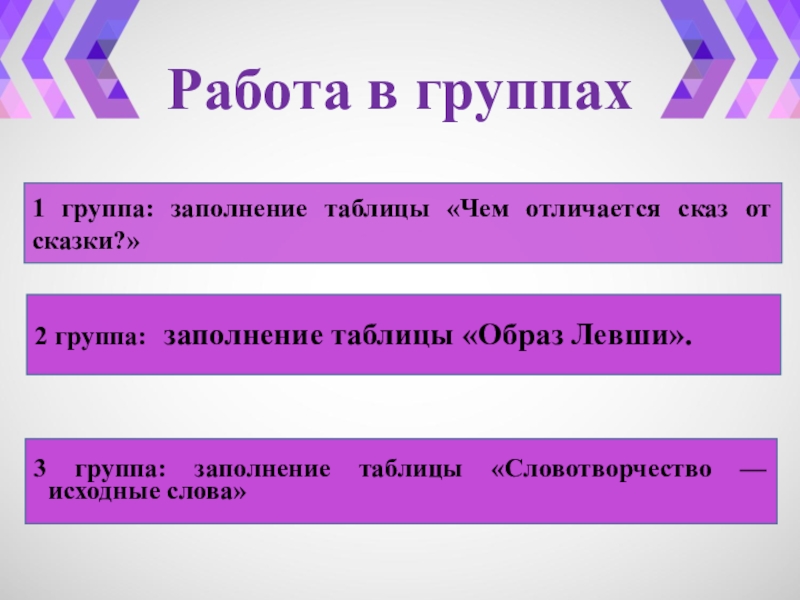 Работа в группах

1 группа: заполнение таблицы «Чем отличается сказ от сказки?»

2 группа: заполнение таблицы «Образ Левши».

3 группа: заполнение таблицы «Словотворчество — исходные слова»